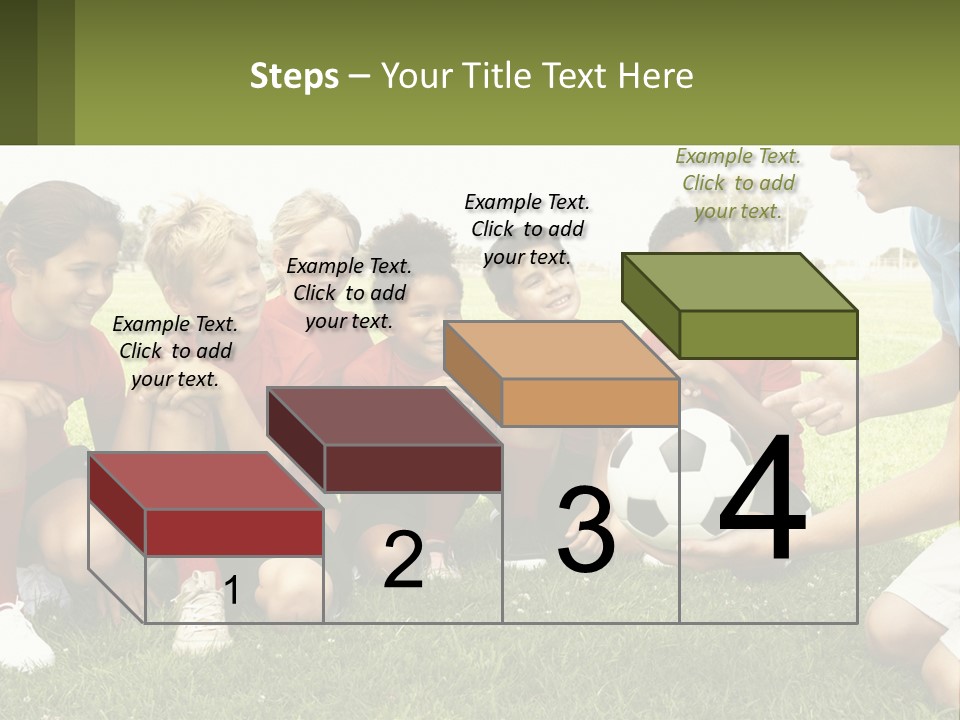 Steps – Your Title Text Here

Example Text. Click to add your text.

Example Text. Click to add your text.

Example Text. Click to add your text.

Example Text. Click to add your text.

1

2

3

4